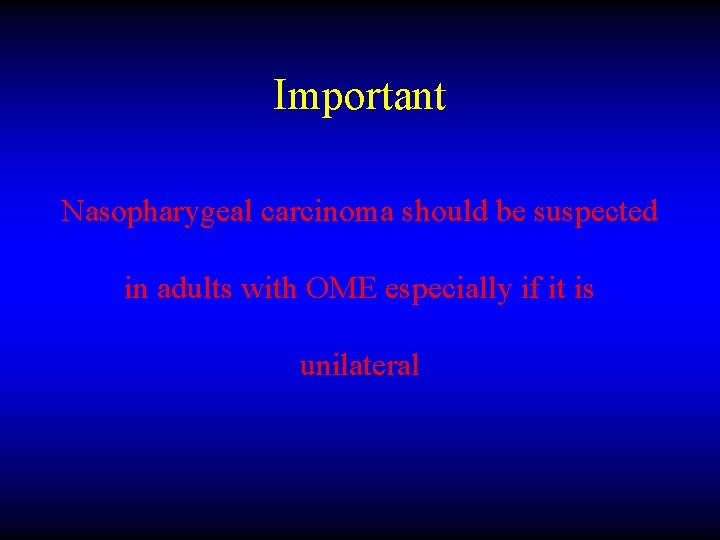 Important

Nasopharygeal carcinoma should be suspected in adults with OME especially if it is unilateral